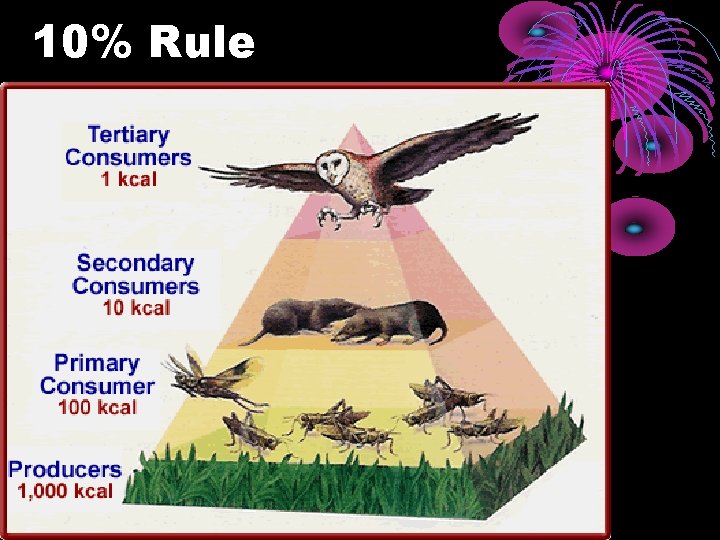 10% Rule

Tertiary Consumers
1 kcal

Secondary Consumers
10 kcal

Primary Consumer
100 kcal

Producers
1,000 kcal